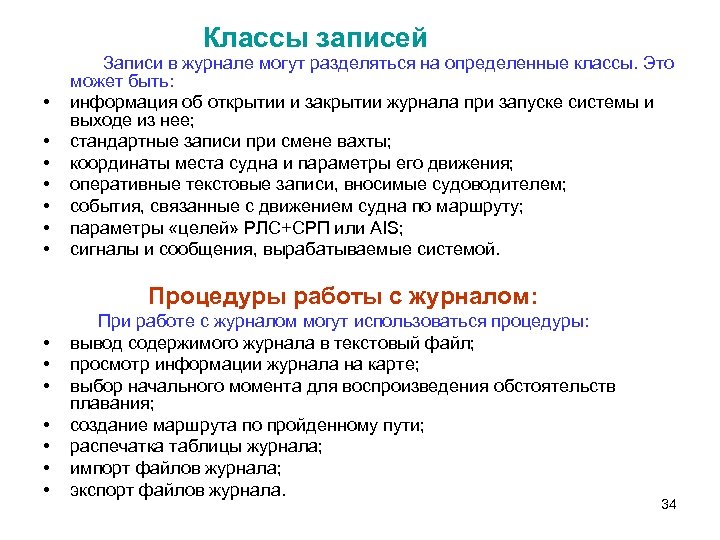 Классы записей

Записи в журнале могут разделяться на определенные классы. Это может быть:

• информация об открытии и закрытии журнала при запуске системы и выходе из нее;
• стандартные записи при смене вахты;
• координаты места судна и параметры его движения;
• оперативные текстовые записи, вносимые судоводителем;
• события, связанные с движением судна по маршруту;
• параметры «целей» РЛС+СРП или AIS;
• сигналы и сообщения, вырабатываемые системой.

Процедуры работы с журналом:

При работе с журналом могут использоваться процедуры:

• вывод содержимого журнала в текстовый файл;
• просмотр информации журнала на карте;
• выбор начального момента для воспроизведения обстоятельств плавания;
• создание маршрута по пройденному пути;
• распечатка таблицы журнала;
• импорт файлов журнала;
• экспорт файлов журнала.

34